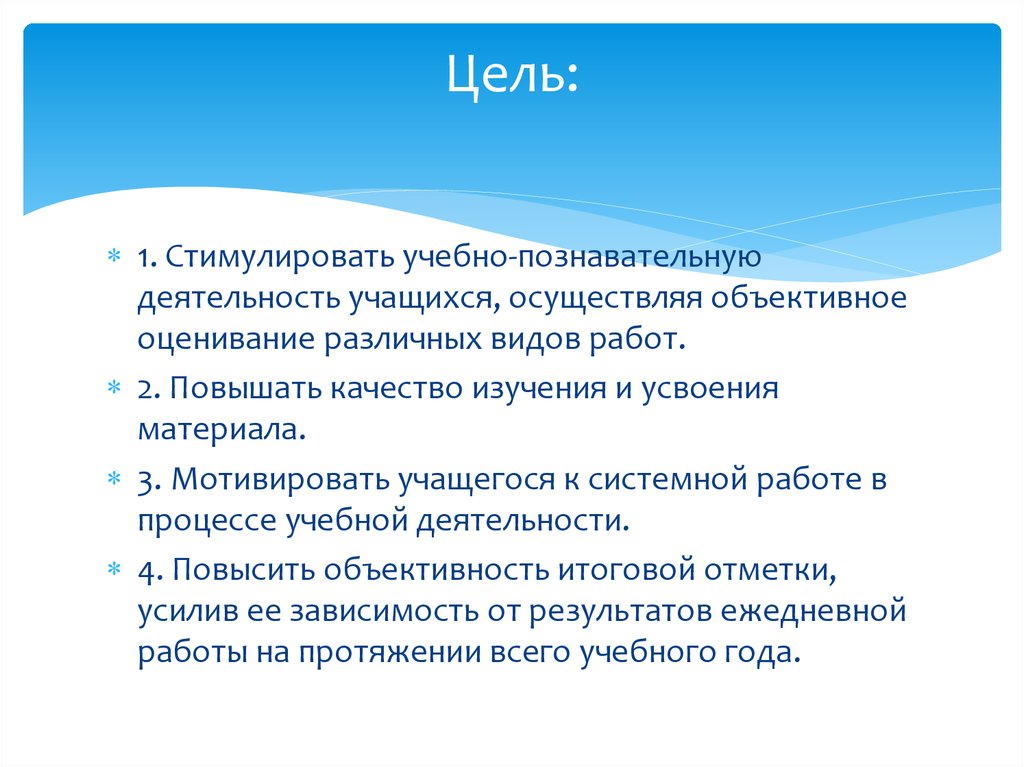 Цель:

1. Стимулировать учебно-познавательную деятельность учащихся, осуществляя объективное оценивание различных видов работ.

2. Повышать качество изучения и усвоения материала.

3. Мотивировать учащегося к системной работе в процессе учебной деятельности.

4. Повысить объективность итоговой отметки, усилив ее зависимость от результатов ежедневной работы на протяжении всего учебного года.